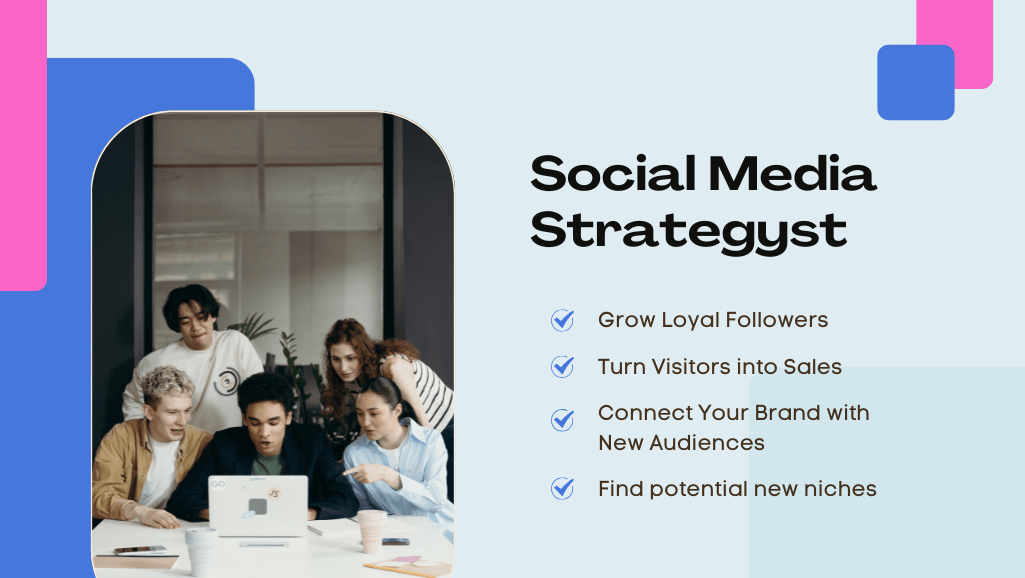 Social Media Strategyst

Grow Loyal Followers

Turn Visitors into Sales

Connect Your Brand with New Audiences

Find potential new niches